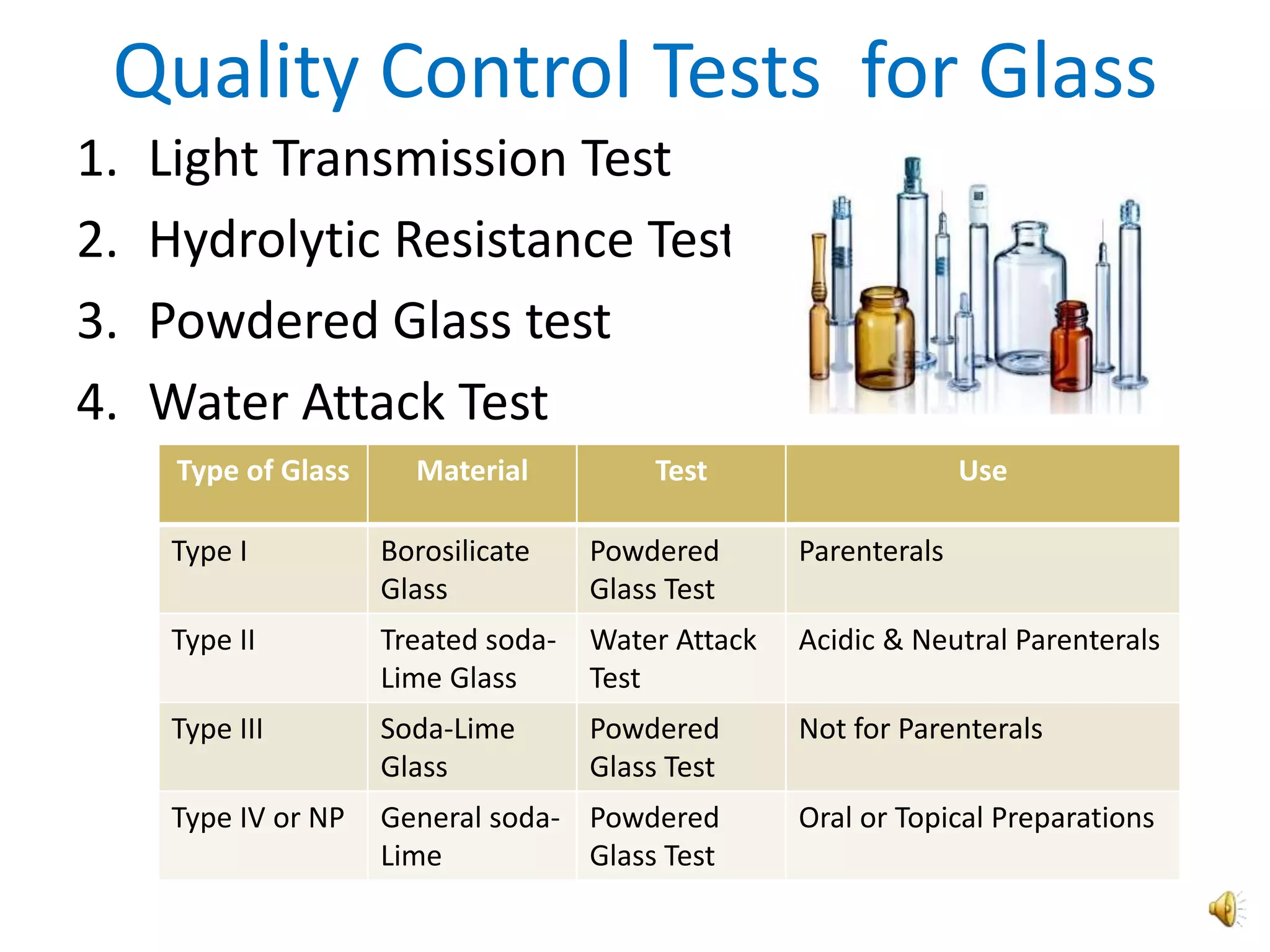 Quality Control Tests for Glass

1. Light Transmission Test
2. Hydrolytic Resistance Test
3. Powdered Glass test
4. Water Attack Test

| Type of Glass | Material | Test | Use |
|---|---|---|---|
| Type I | Borosilicate Glass | Powdered Glass Test | Parenterals |
| Type II | Treated soda-Lime Glass | Water Attack Test | Acidic & Neutral Parenterals |
| Type III | Soda-Lime Glass | Powdered Glass Test | Not for Parenterals |
| Type IV or NP | General soda-Lime | Powdered Glass Test | Oral or Topical Preparations |